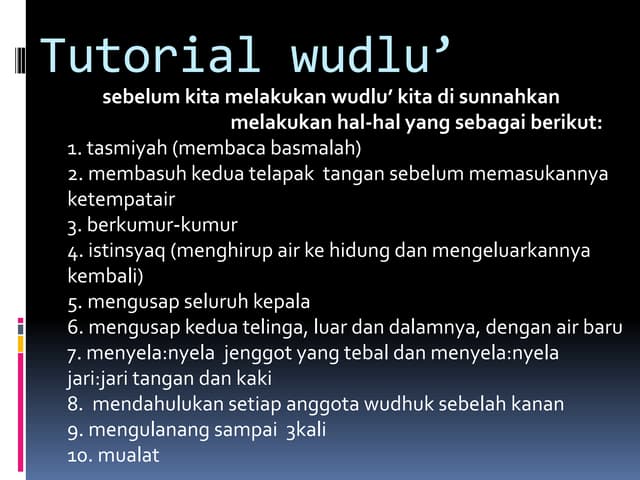 Tutorial wudlu’

sebelum kita melakukan wudlu’ kita di sunnahkan melakukan hal-hal yang sebagai berikut:

1. tasmiyah (membaca basmalah)
2. membasuh kedua telapak tangan sebelum memasukannya ketempatair
3. berkumur-kumur
4. istinsyaq (menghirup air ke hidung dan mengeluarkannya kembali)
5. mengusap seluruh kepala
6. mengusap kedua telinga, luar dan dalamnya, dengan air baru
7. menyela:nyela jenggot yang tebal dan menyela:nyela jari:jari tangan dan kaki
8. mendahulukan setiap anggota wudhuk sebelah kanan
9. mengulanang sampai 3kali
10. mualat